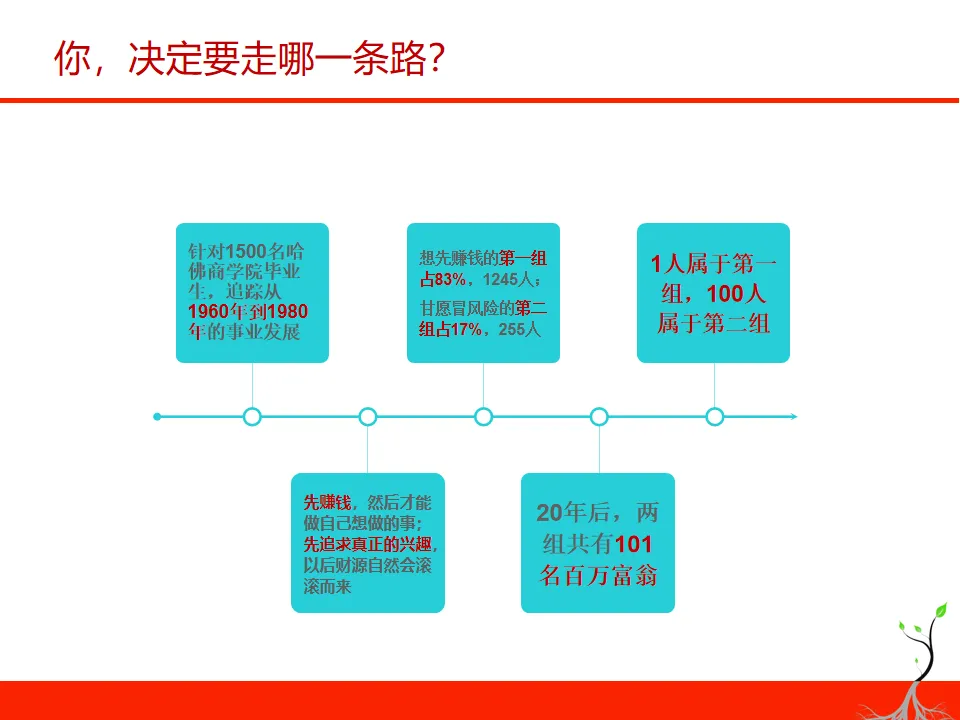 你，决定要走哪一条路？

针对1500名哈佛商学院毕业生，追踪从1960年到1980年的事业发展

先赚钱，然后才能做自己想做的事；先追求真正的兴趣，以后财源自然会滚滚而来

想先赚钱的第一组占83%，1245人；

甘愿冒风险的第二组占17%，255人

20年后，两组共有101名百万富翁

1人属于第一组，100人属于第二组